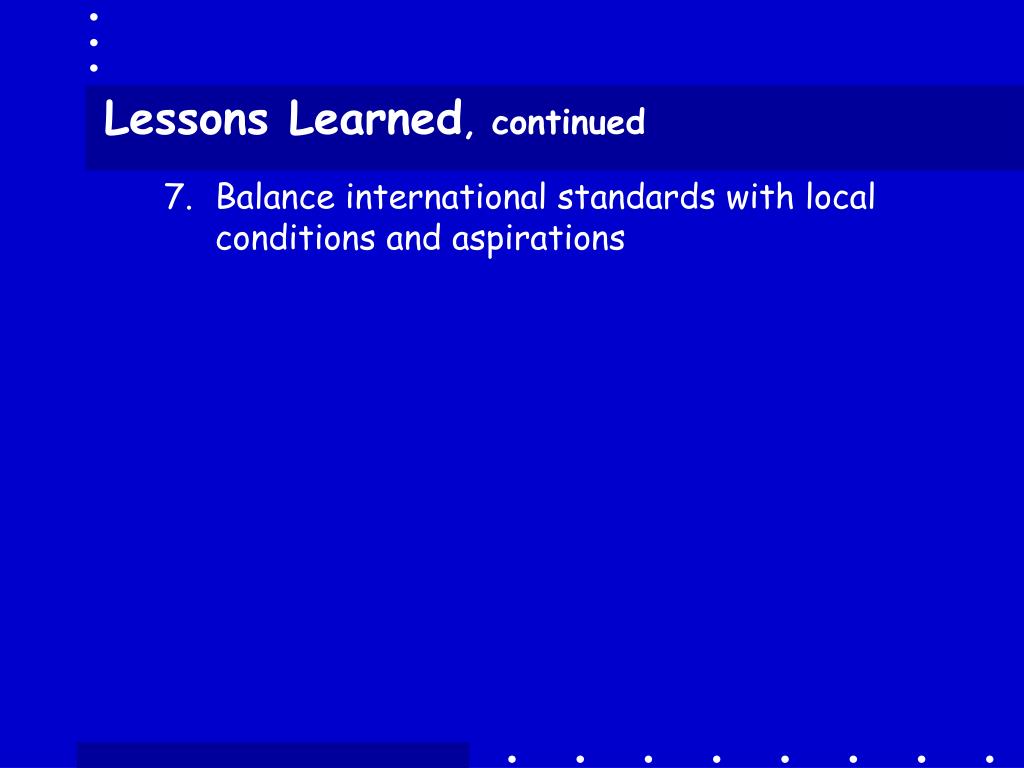 Lessons Learned, continued

7. Balance international standards with local conditions and aspirations